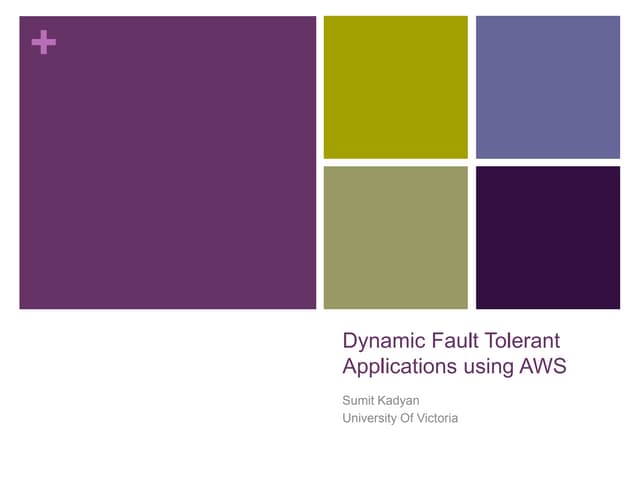 +

Dynamic Fault Tolerant Applications using AWS

Sumit Kadyan
University Of Victoria